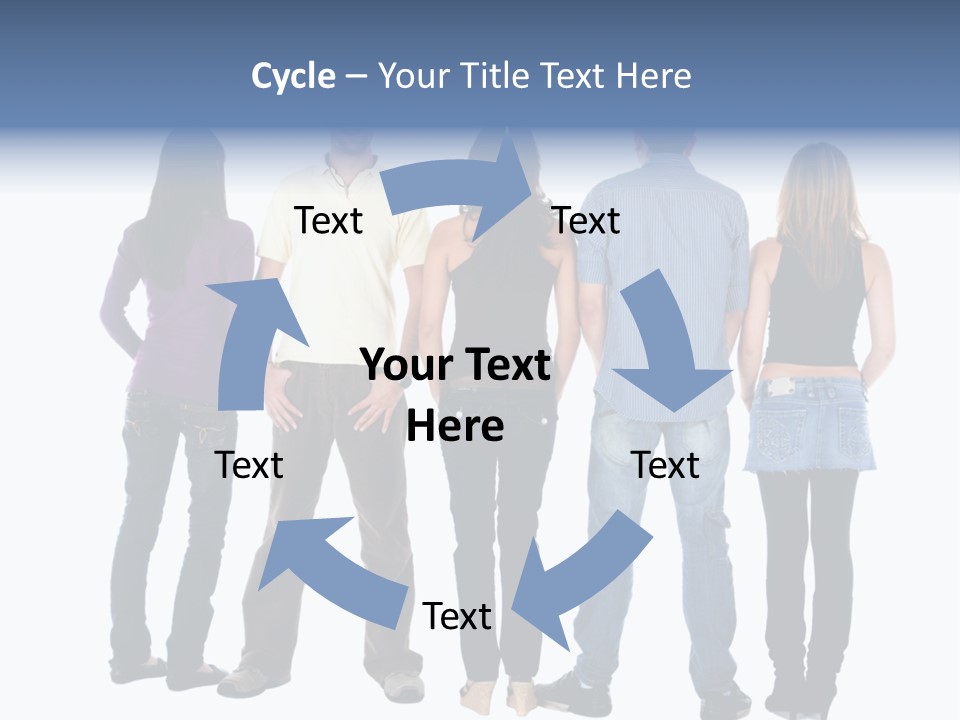 Cycle – Your Title Text Here

Text

Text

Your Text Here

Text

Text

Text